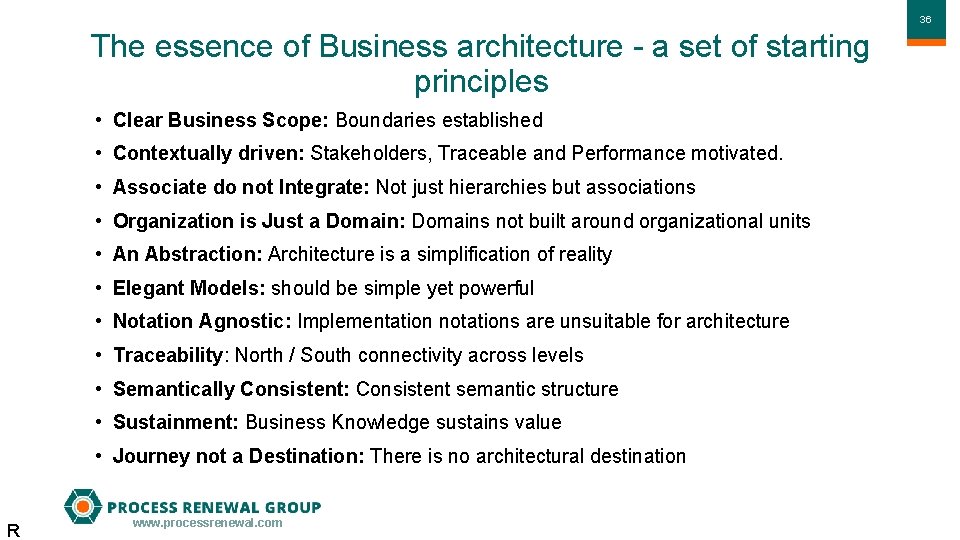 36

The essence of Business architecture - a set of starting principles

• Clear Business Scope: Boundaries established
• Contextually driven: Stakeholders, Traceable and Performance motivated.
• Associate do not Integrate: Not just hierarchies but associations
• Organization is Just a Domain: Domains not built around organizational units
• An Abstraction: Architecture is a simplification of reality
• Elegant Models: should be simple yet powerful
• Notation Agnostic: Implementation notations are unsuitable for architecture
• Traceability: North / South connectivity across levels
• Semantically Consistent: Consistent semantic structure
• Sustainment: Business Knowledge sustains value
• Journey not a Destination: There is no architectural destination

PROCESS RENEWAL GROUP
www.processrenewal.com

R